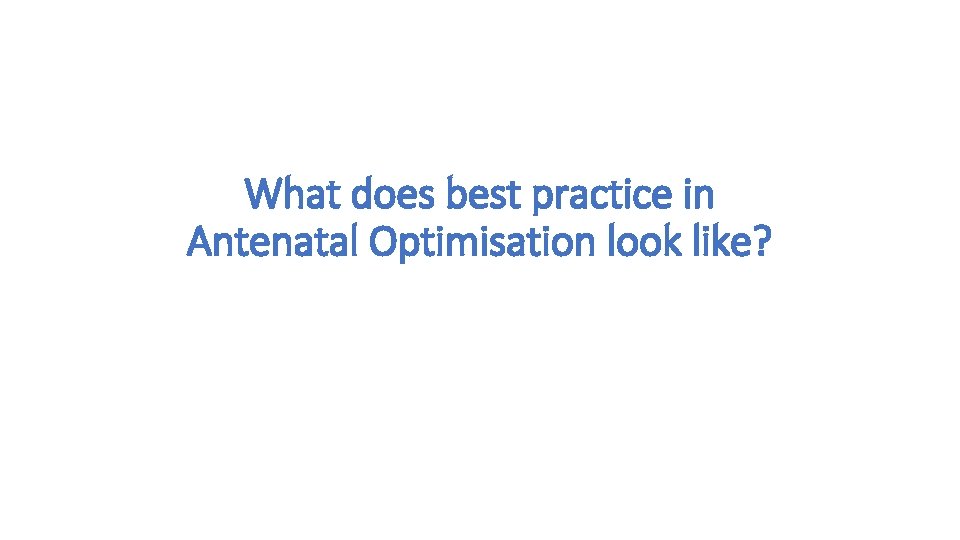 What does best practice in Antenatal Optimisation look like?